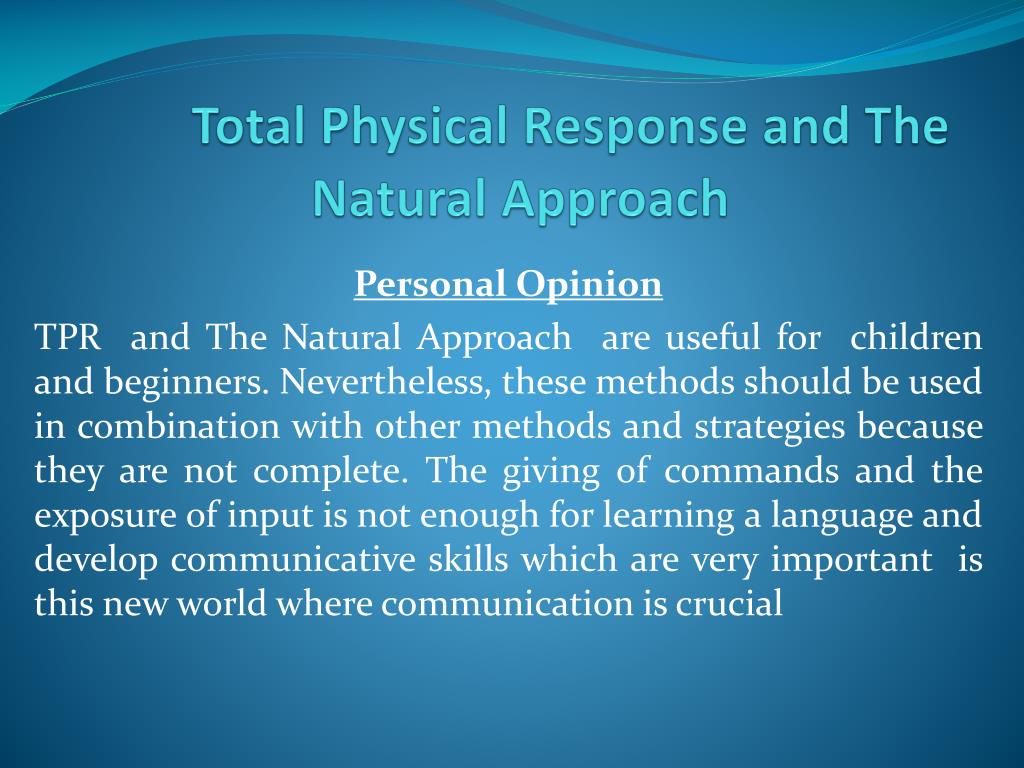 Total Physical Response and The Natural Approach

Personal Opinion

TPR and The Natural Approach are useful for children and beginners. Nevertheless, these methods should be used in combination with other methods and strategies because they are not complete. The giving of commands and the exposure of input is not enough for learning a language and develop communicative skills which are very important is this new world where communication is crucial